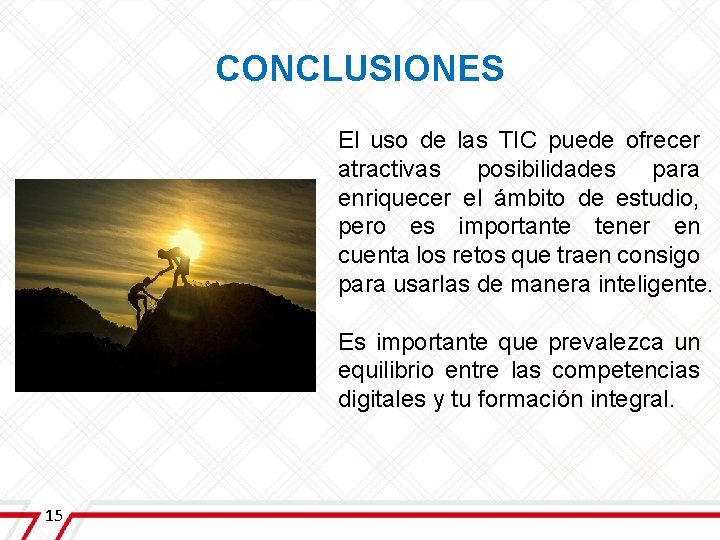 CONCLUSIONES

El uso de las TIC puede ofrecer atractivas posibilidades para enriquecer el ámbito de estudio, pero es importante tener en cuenta los retos que traen consigo para usarlas de manera inteligente.

Es importante que prevalezca un equilibrio entre las competencias digitales y tu formación integral.

15